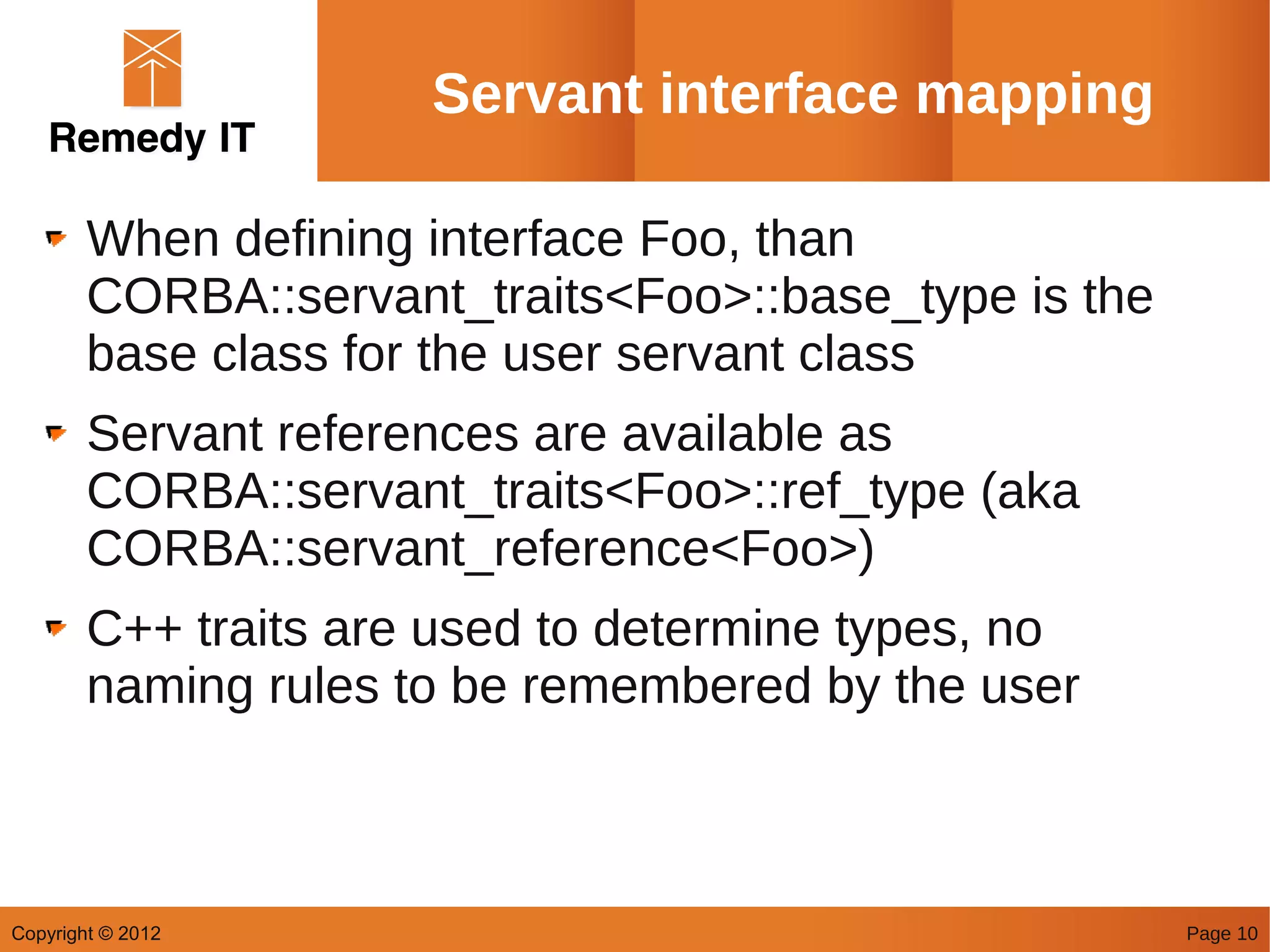 Remedy IT

Servant interface mapping

When defining interface Foo, than CORBA::servant_traits<Foo>::base_type is the base class for the user servant class

Servant references are available as CORBA::servant_traits<Foo>::ref_type (aka CORBA::servant_reference<Foo>)

C++ traits are used to determine types, no naming rules to be remembered by the user

Copyright © 2012

Page 10